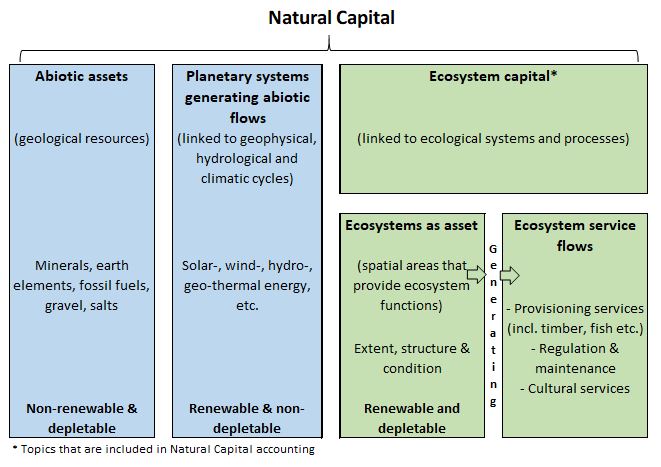 Natural Capital

Abiotic assets

(geological resources)

Minerals, earth elements, fossil fuels, gravel, salts

Non-renewable & depletable

Planetary systems generating abiotic flows

(linked to geophysical, hydrological and climatic cycles)

Solar-, wind-, hydro-, geo-thermal energy, etc.

Renewable & non-depletable

Ecosystem capital*

(linked to ecological systems and processes)

Ecosystems as asset

(spatial areas that provide ecosystem functions)

Extent, structure & condition

Renewable and depletable

Generating

Ecosystem service flows

- Provisioning services (incl. timber, fish etc.)
- Regulation & maintenance
- Cultural services

* Topics that are included in Natural Capital accounting